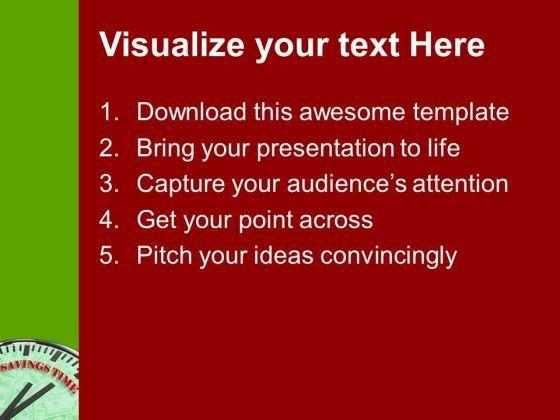 Visualize your text Here

1. Download this awesome template
2. Bring your presentation to life
3. Capture your audience's attention
4. Get your point across
5. Pitch your ideas convincingly

SAVINGS TIME